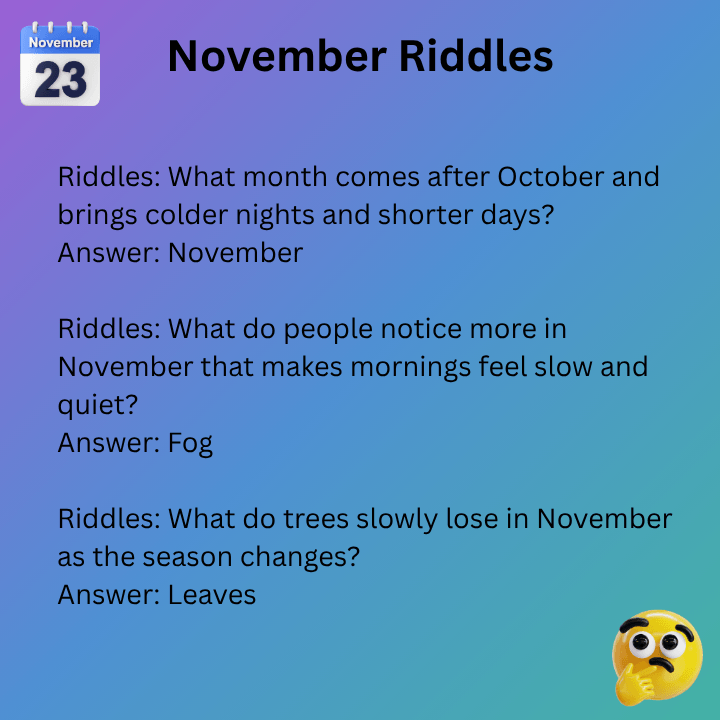 November
23

November Riddles

Riddles: What month comes after October and brings colder nights and shorter days?
Answer: November

Riddles: What do people notice more in November that makes mornings feel slow and quiet?
Answer: Fog

Riddles: What do trees slowly lose in November as the season changes?
Answer: Leaves